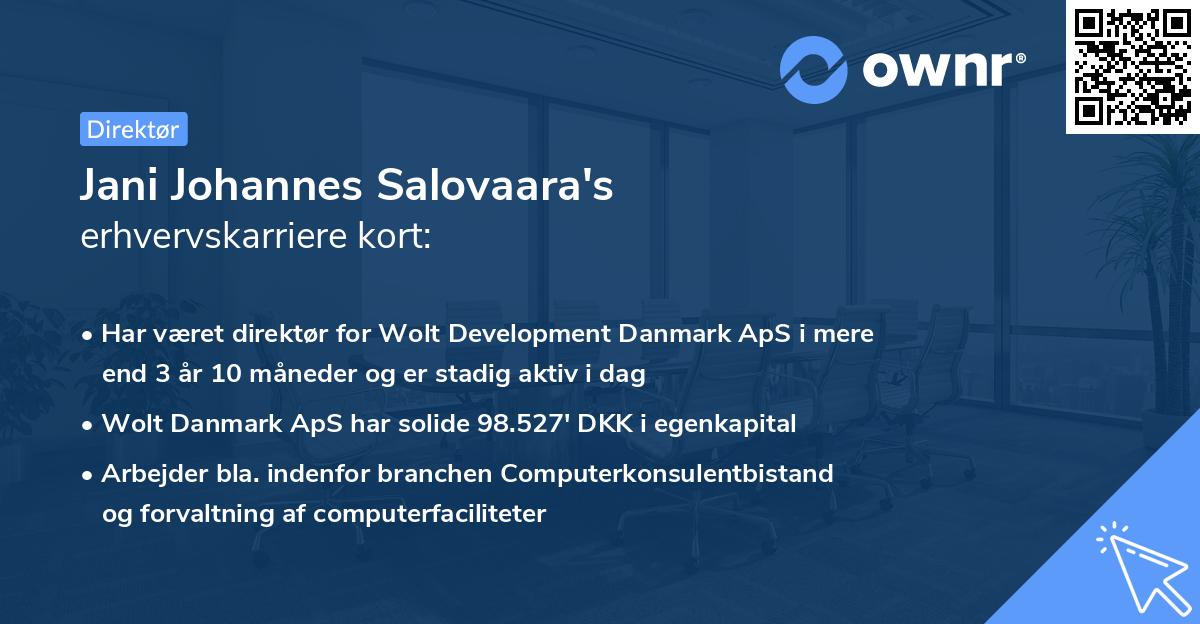 ownr®

Direktør

Jani Johannes Salovaara's
erhvervskarriere kort:

• Har været direktør for Wolt Development Danmark ApS i mere end 3 år 10 måneder og er stadig aktiv i dag

• Wolt Danmark ApS har solide 98.527' DKK i egenkapital

• Arbejder bla. indenfor branchen Computerkonsulentbistand og forvaltning af computerfaciliteter